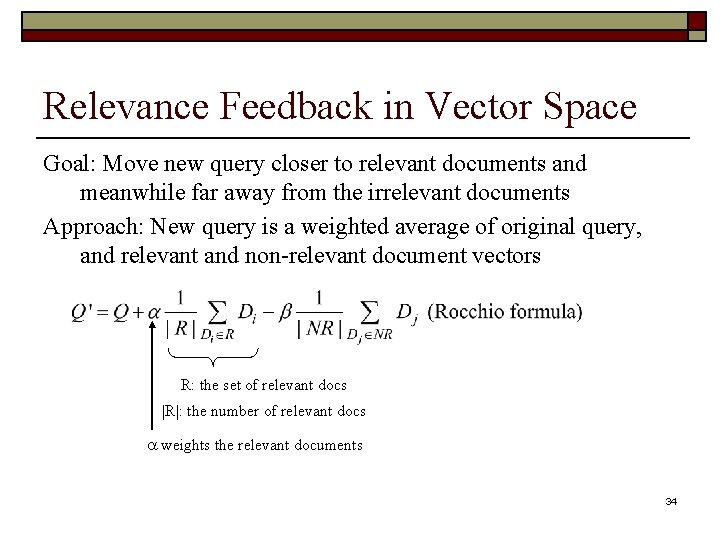 Relevance Feedback in Vector Space

Goal: Move new query closer to relevant documents and meanwhile far away from the irrelevant documents

Approach: New query is a weighted average of original query, and relevant and non-relevant document vectors

$Q' = Q + \alpha \frac{1}{|R|} \sum_{D_i \in R} D_i - \beta \frac{1}{|NR|} \sum_{D_j \in NR} D_j$ (Rocchio formula)

R: the set of relevant docs

|R|: the number of relevant docs

$\alpha$ weights the relevant documents

34